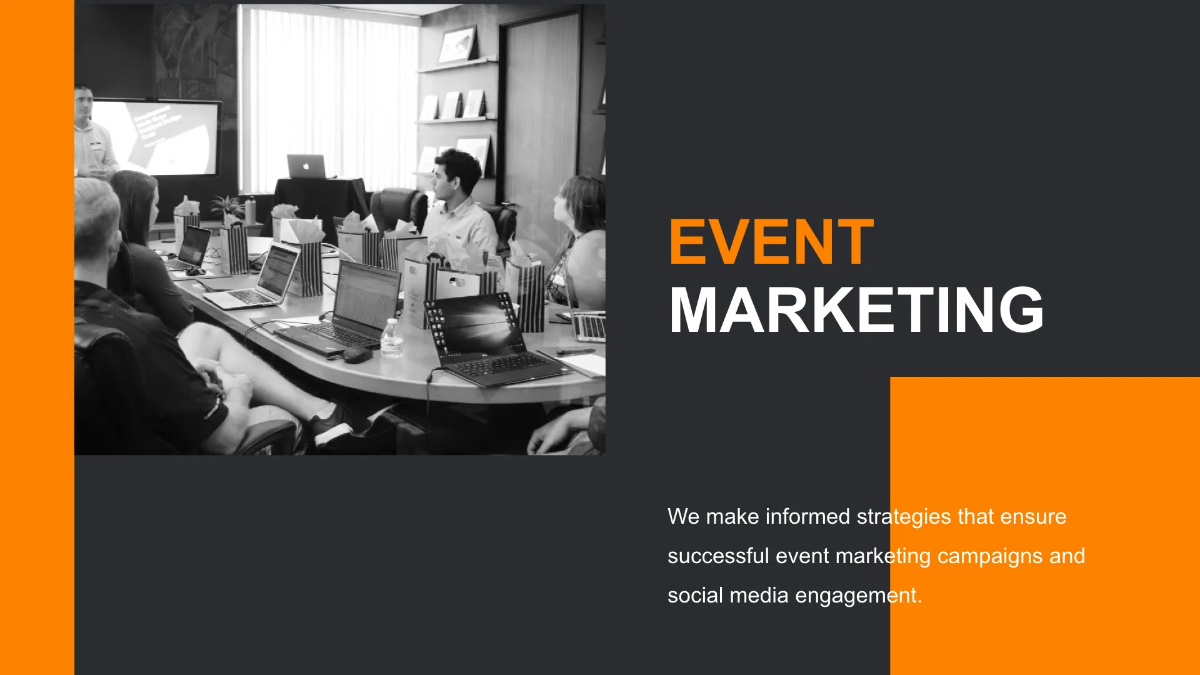 EVENT
MARKETING

We make informed strategies that ensure successful event marketing campaigns and social media engagement.